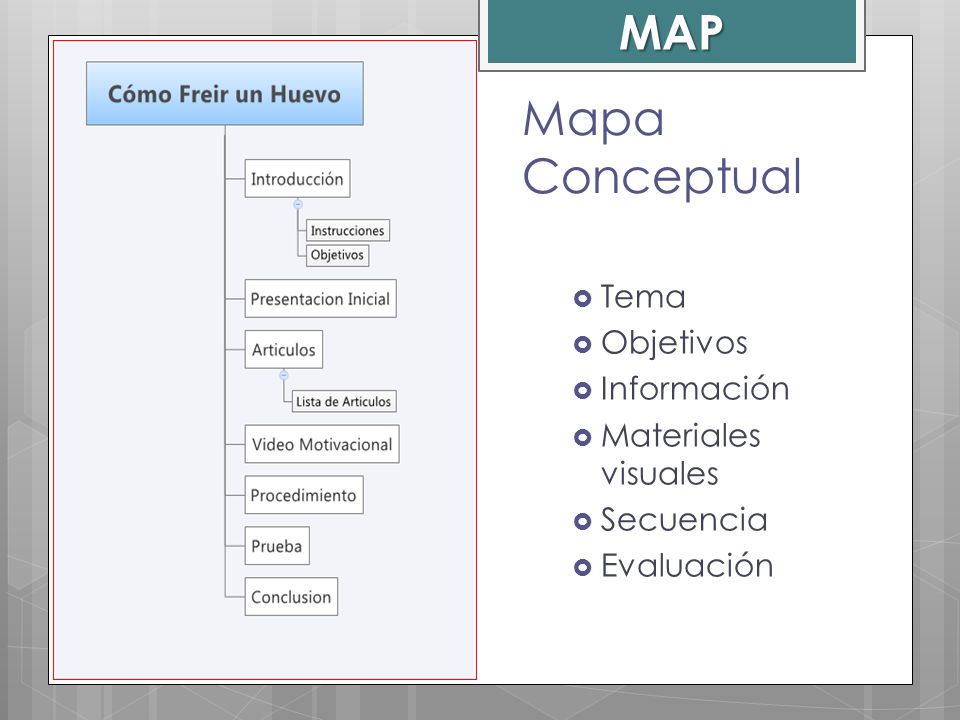 MAP

Cómo Freir un Huevo

Introducción

Instrucciones

Objetivos

Presentacion Inicial

Articulos

Lista de Articulos

Video Motivacional

Procedimiento

Prueba

Conclusion

Mapa Conceptual

Tema
Objetivos
Información
Materiales visuales
Secuencia
Evaluación